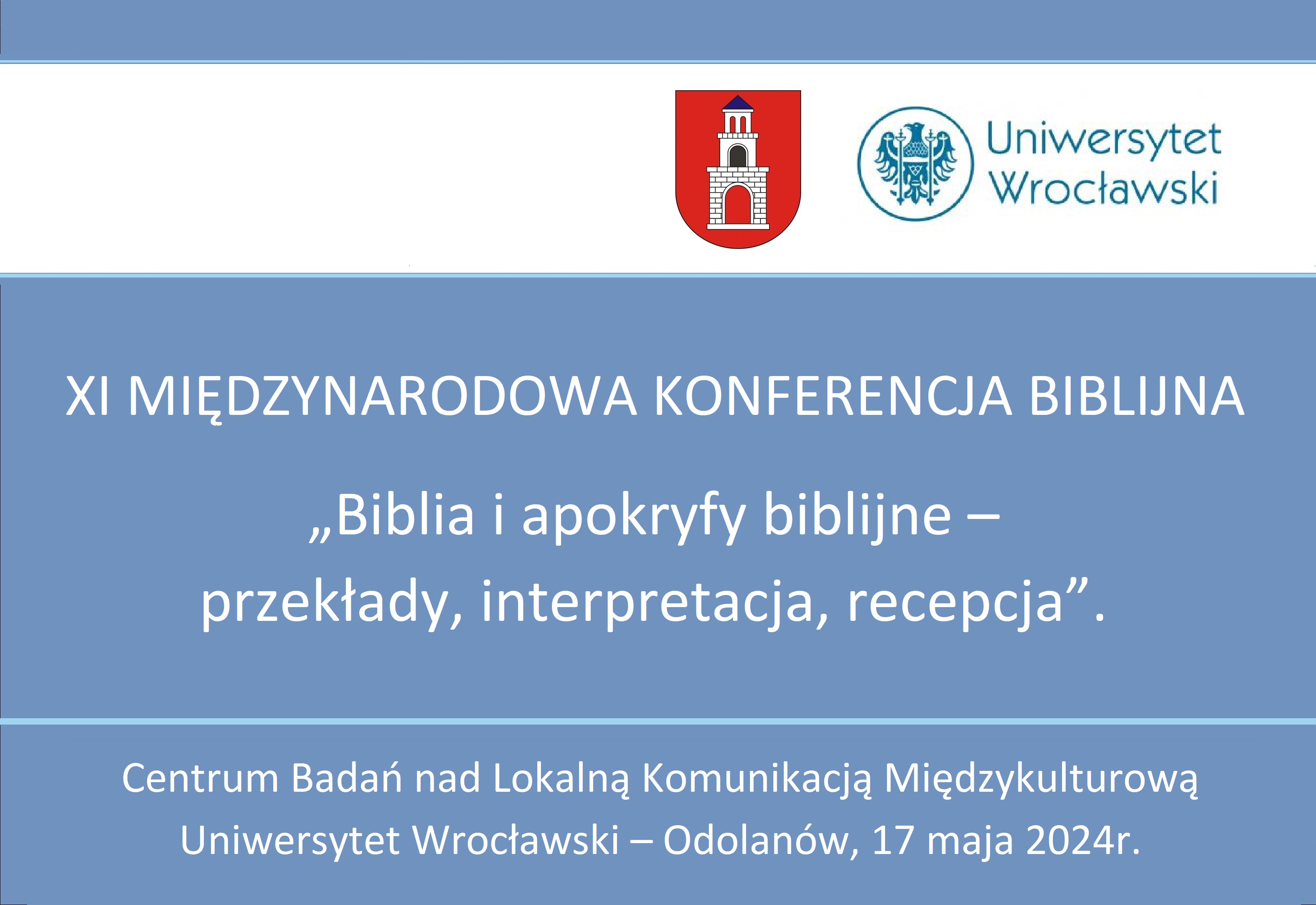 Uniwersytet Wrocławski

XI MIĘDZYNARODOWA KONFERENCJA BIBLIJNA

„Biblia i apokryfy biblijne – przekłady, interpretacja, recepcja”.

Centrum Badań nad Lokalną Komunikacją Międzykulturową
Uniwersytet Wrocławski – Odolanów, 17 maja 2024r.